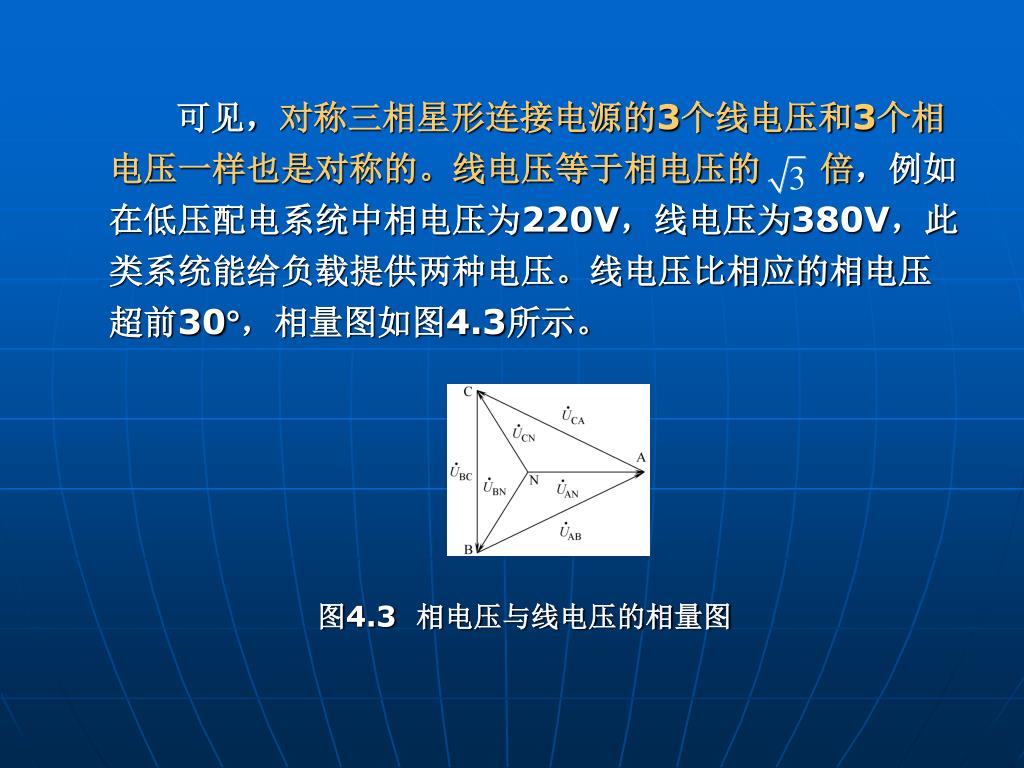 可见，对称三相星形连接电源的3个线电压和3个相电压一样也是对称的。线电压等于相电压的 $\sqrt{3}$ 倍，例如在低压配电系统中相电压为220V，线电压为380V，此类系统能给负载提供两种电压。线电压比相应的相电压超前30°，相量图如图4.3所示。

C
$\dot{U}_{CA}$
$\dot{U}_{CN}$
A
$\dot{U}_{BC}$
$\dot{U}_{BN}$
N
$\dot{U}_{AN}$
$\dot{U}_{AB}$
B

图4.3 相电压与线电压的相量图